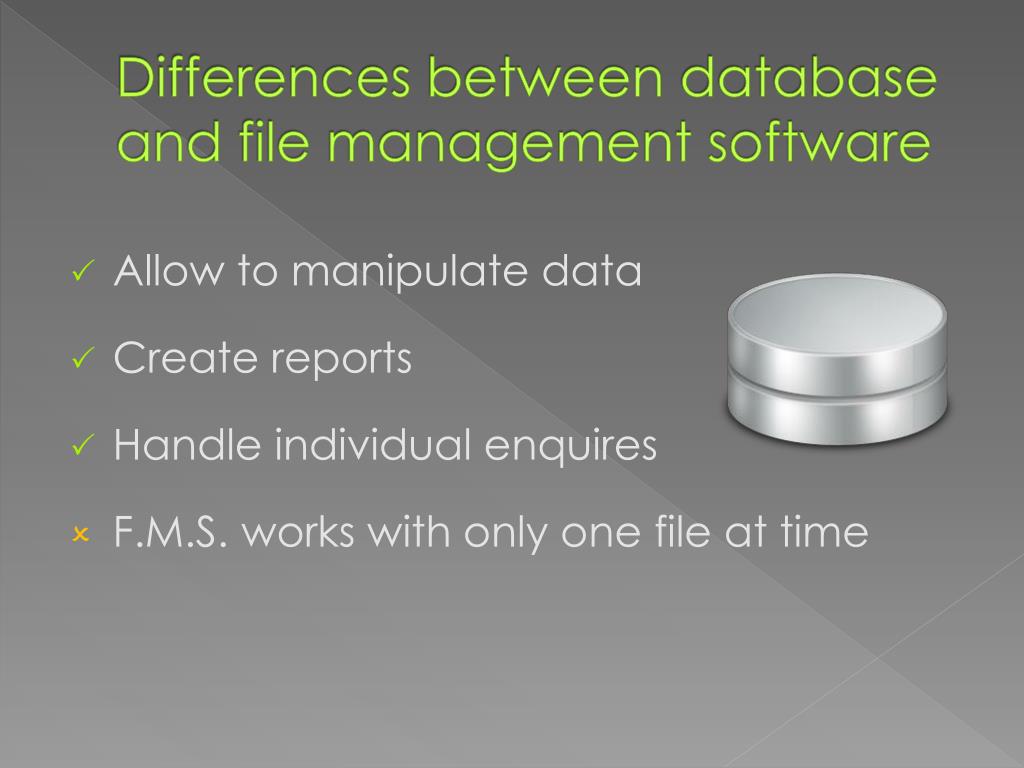 Differences between database and file management software

✓ Allow to manipulate data

✓ Create reports

✓ Handle individual enquires

× F.M.S. works with only one file at time